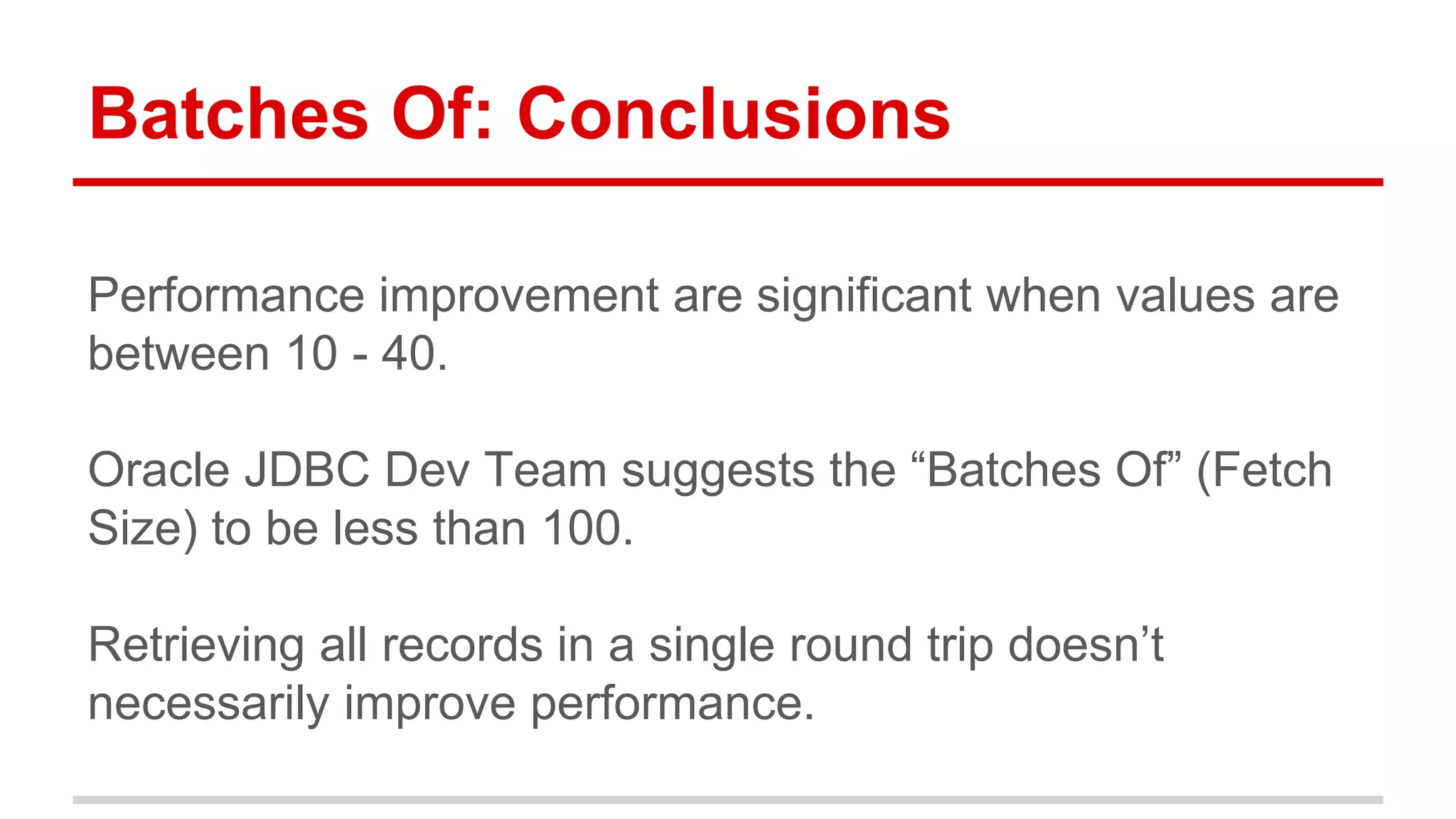 Batches Of: Conclusions

Performance improvement are significant when values are between 10 - 40.

Oracle JDBC Dev Team suggests the “Batches Of” (Fetch Size) to be less than 100.

Retrieving all records in a single round trip doesn’t necessarily improve performance.